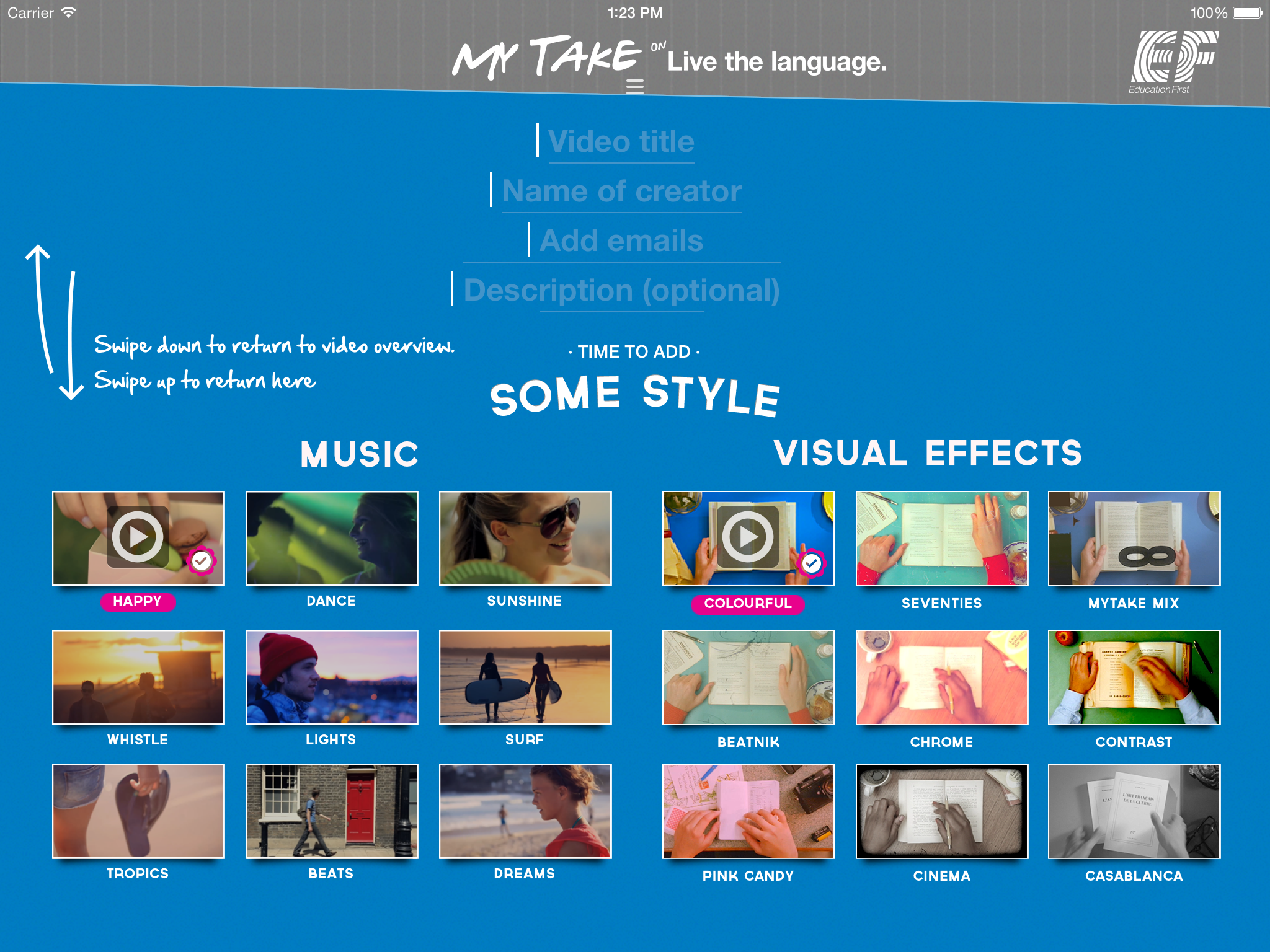 Carrier 1:23 PM 100%

MY TAKE ON Live the language.

EF Education First

Video title

Name of creator

Add emails

Description (optional)

Swipe down to return to video overview.
Swipe up to return here

· TIME TO ADD ·

SOME STYLE

MUSIC

HAPPY

DANCE

SUNSHINE

WHISTLE

LIGHTS

SURF

TROPICS

BEATS

DREAMS

VISUAL EFFECTS

COLOURFUL

SEVENTIES

MYTAKE MIX

BEATNIK

CHROME

CONTRAST

PINK CANDY

CINEMA

CASABLANCA